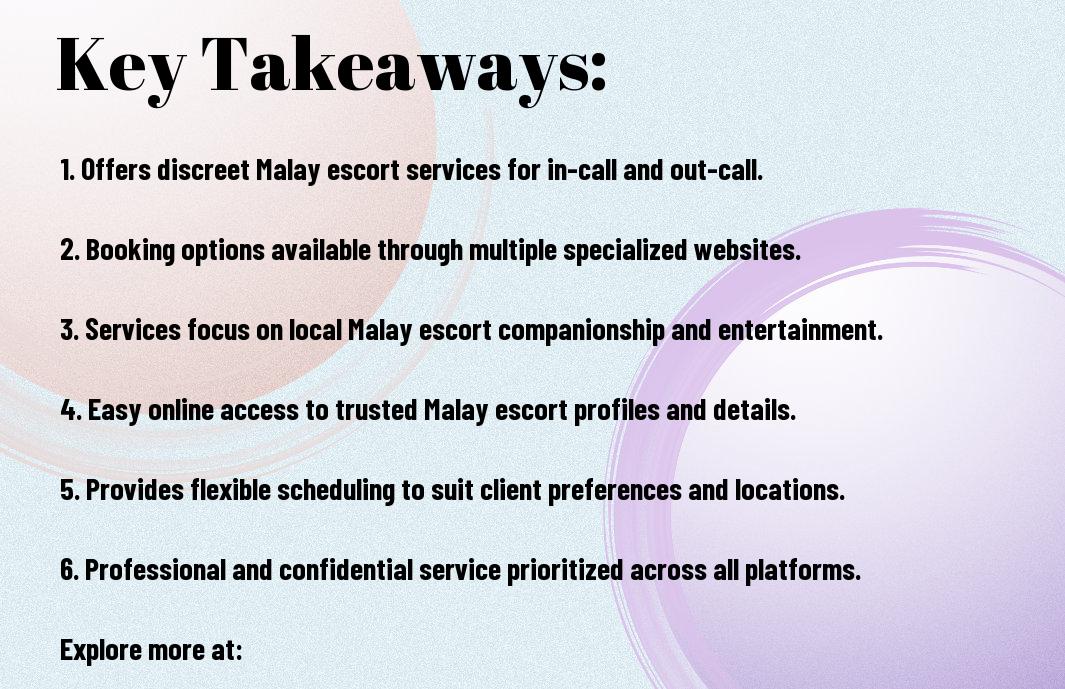 Key Takeaways:

1. Offers discreet Malay escort services for in-call and out-call.

2. Booking options available through multiple specialized websites.

3. Services focus on local Malay escort companionship and entertainment.

4. Easy online access to trusted Malay escort profiles and details.

5. Provides flexible scheduling to suit client preferences and locations.

6. Professional and confidential service prioritized across all platforms.

Explore more at: